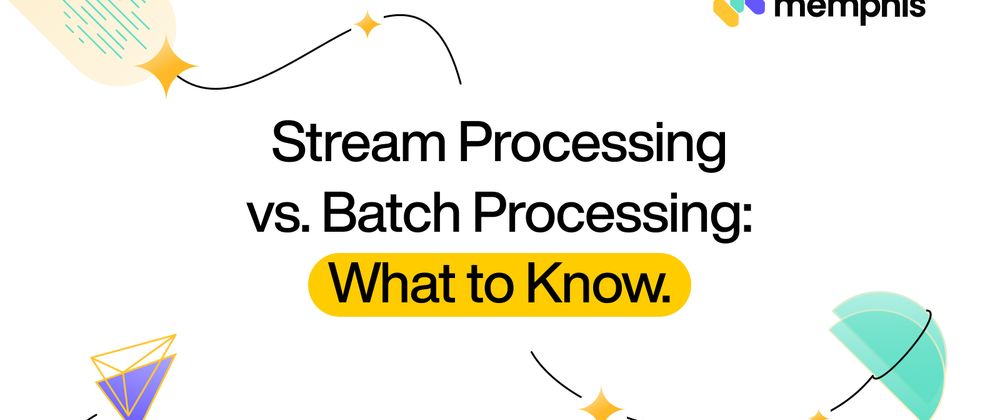 memphis

Stream Processing vs. Batch Processing: What to Know.